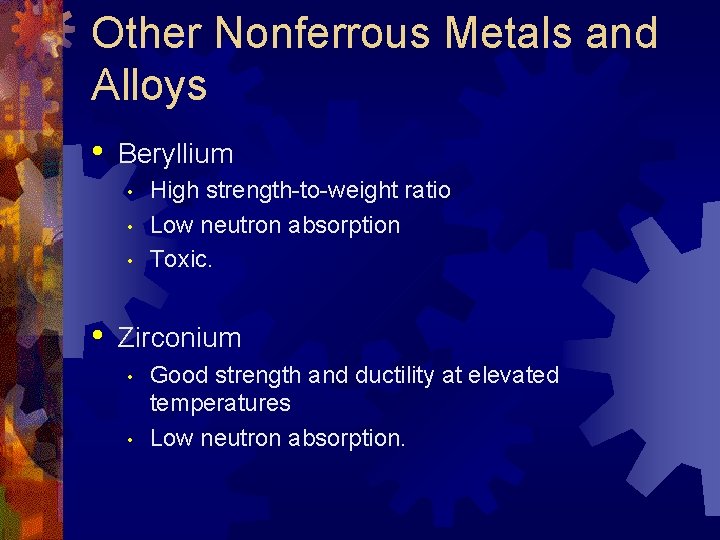 Other Nonferrous Metals and Alloys

• Beryllium
  • High strength-to-weight ratio
  • Low neutron absorption
  • Toxic.

• Zirconium
  • Good strength and ductility at elevated temperatures
  • Low neutron absorption.